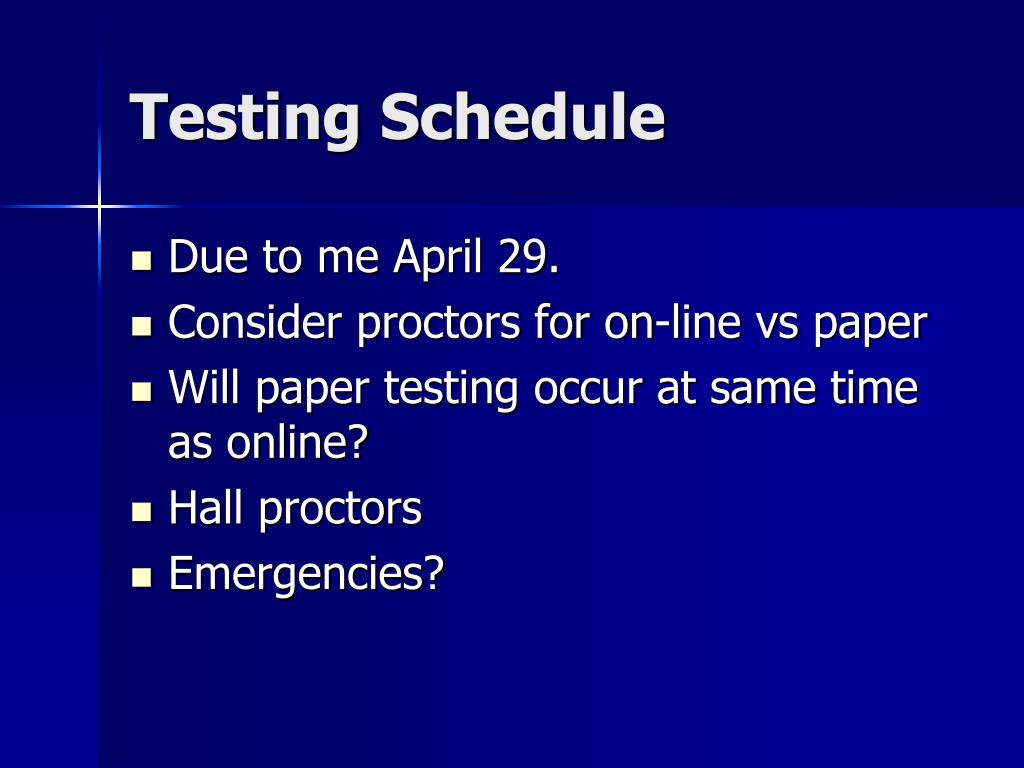 Testing Schedule

- Due to me April 29.
- Consider proctors for on-line vs paper
- Will paper testing occur at same time as online?
- Hall proctors
- Emergencies?